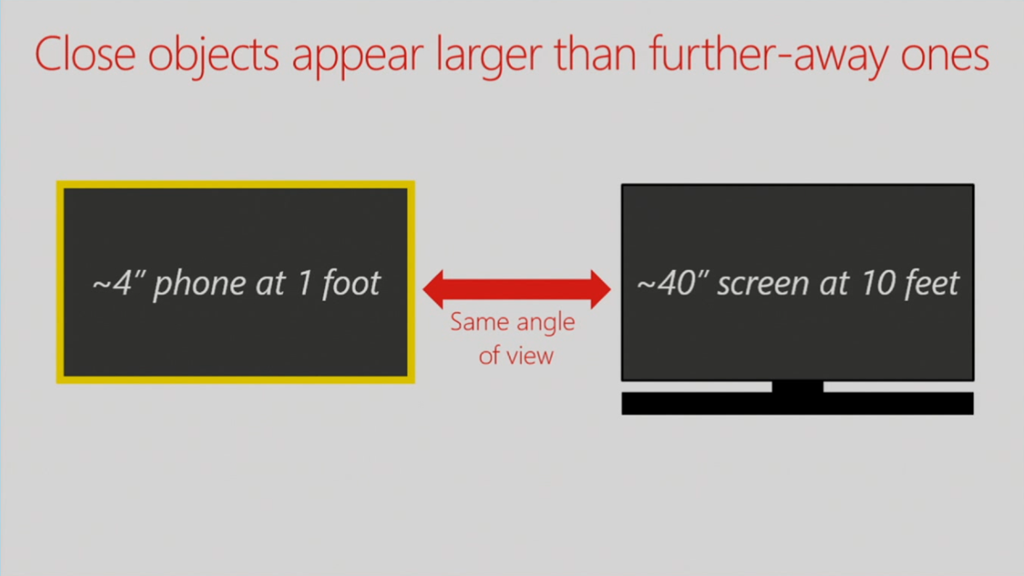 Close objects appear larger than further-away ones

~4″ phone at 1 foot

Same angle of view

~40″ screen at 10 feet